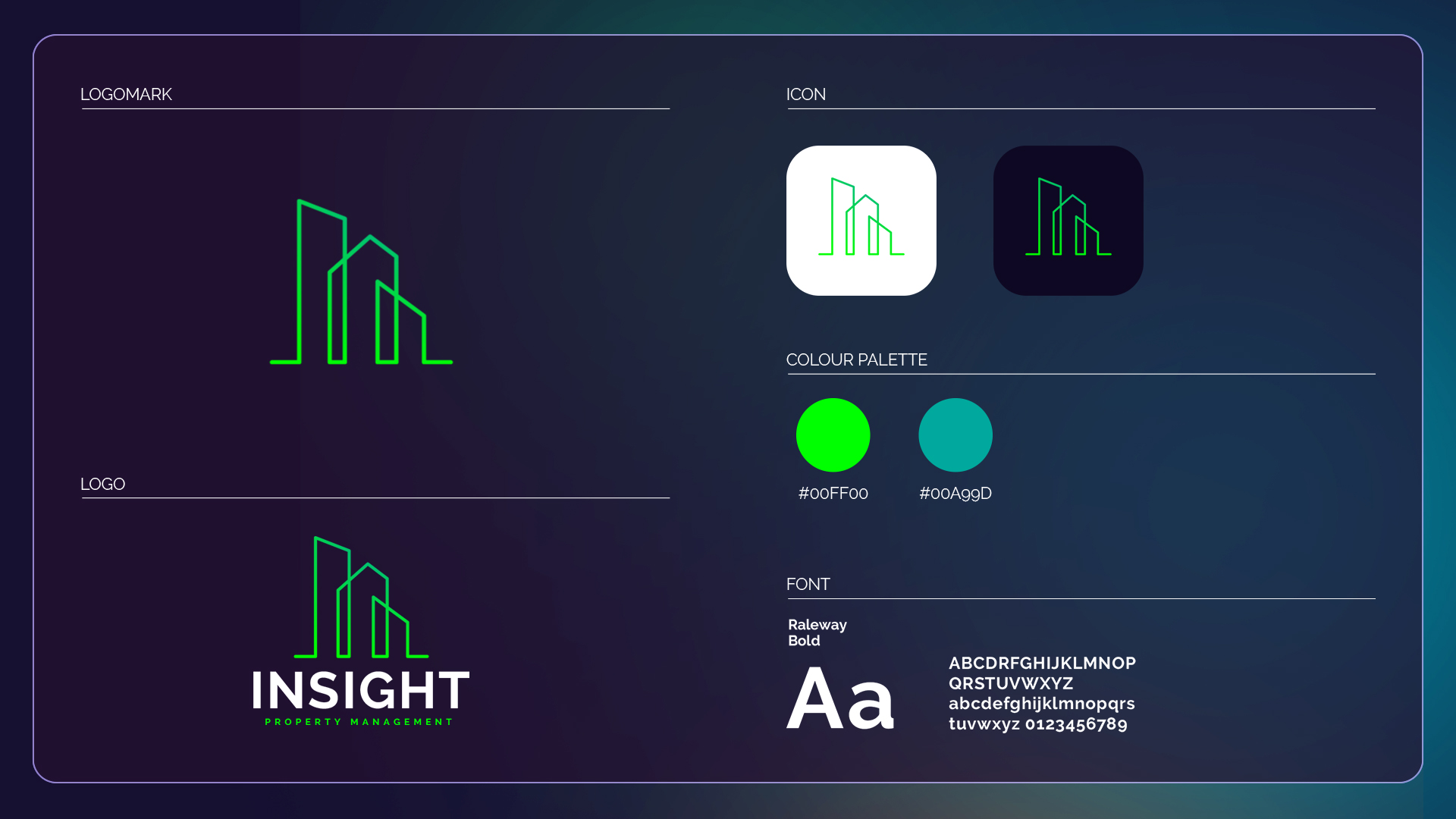 LOGOMARK

LOGO

INSIGHT
PROPERTY MANAGEMENT

ICON

COLOUR PALETTE

#00FF00

#00A99D

FONT

Raleway Bold

Aa

ABCDRFGHIJKLMNOP
QRSTUVWXYZ
abcdefghijklmnopqrs
tuvwxyz 0123456789